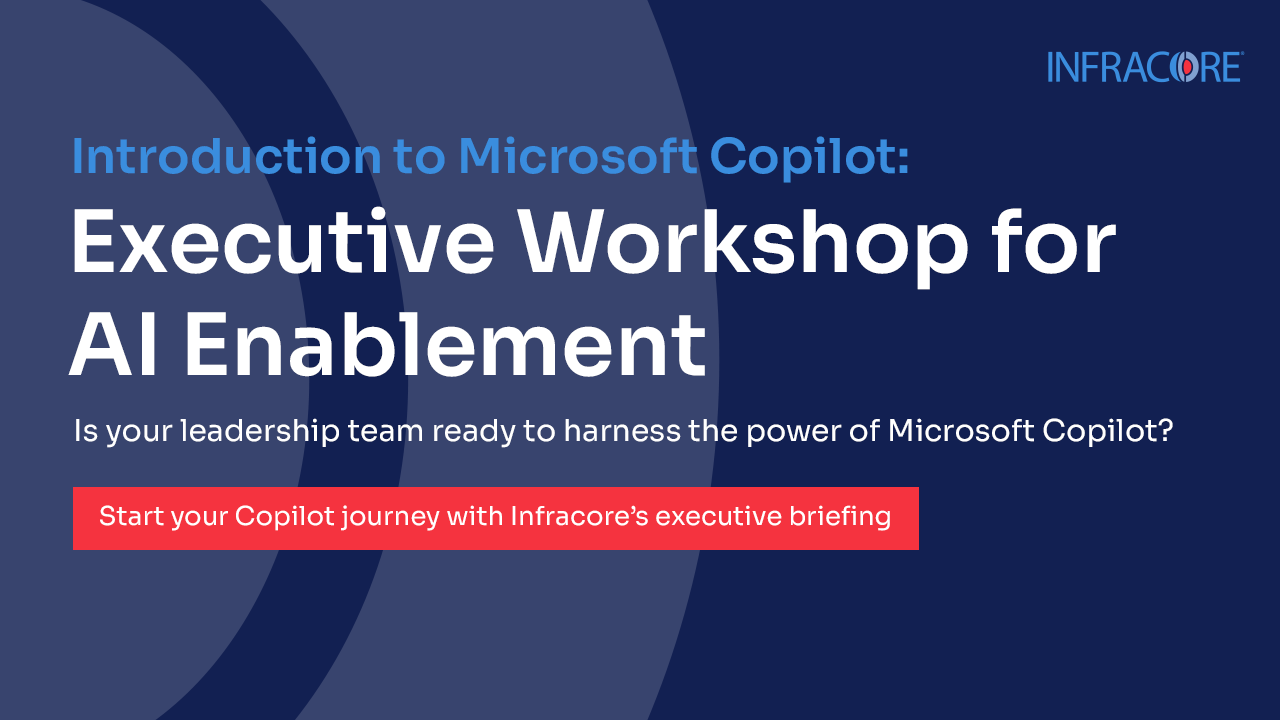 INFRACORE®

Introduction to Microsoft Copilot:

Executive Workshop for AI Enablement

Is your leadership team ready to harness the power of Microsoft Copilot?

Start your Copilot journey with Infracore's executive briefing